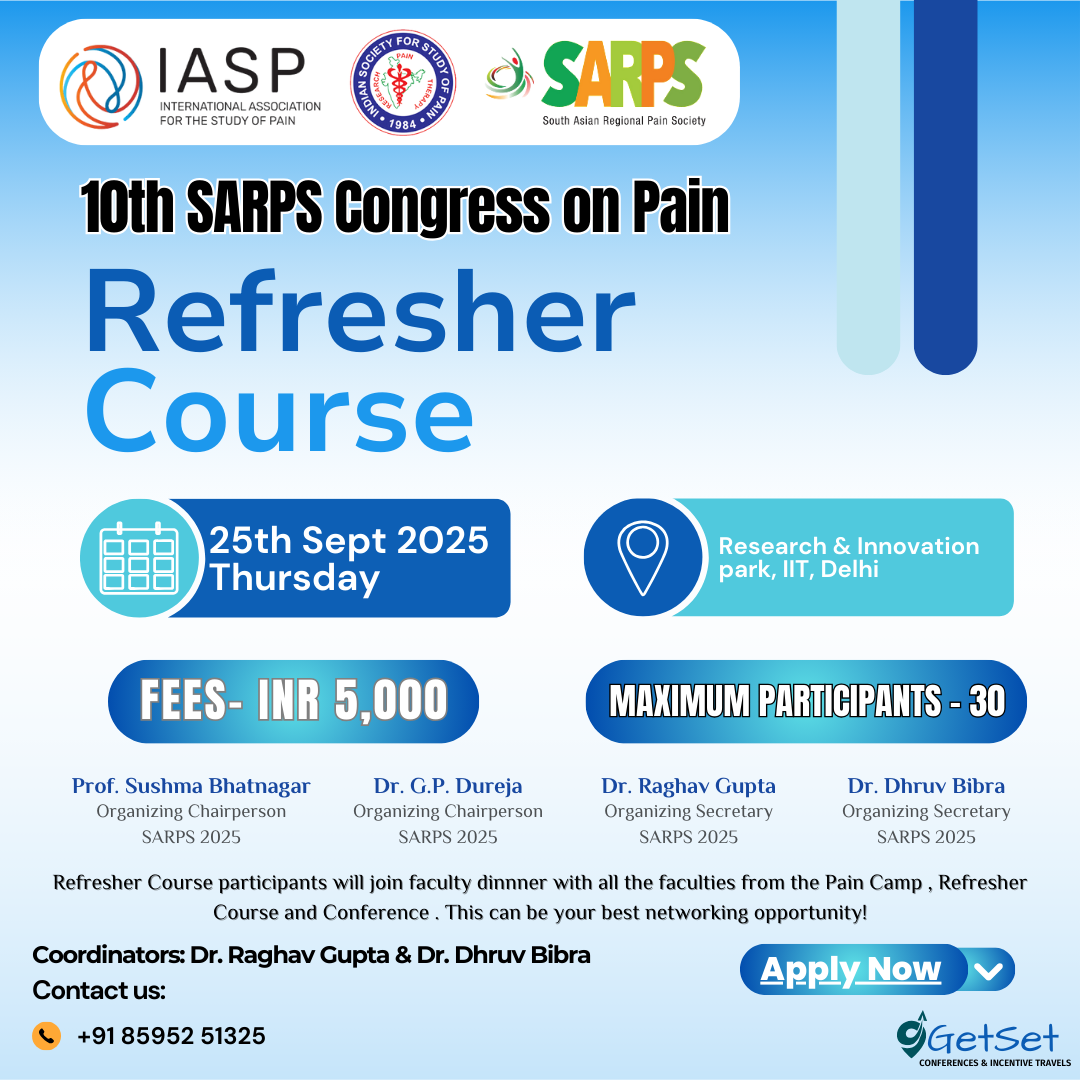 IASP
INTERNATIONAL ASSOCIATION FOR THE STUDY OF PAIN

INDIAN SOCIETY FOR STUDY OF PAIN
RESEARCH PAIN THERAPY
1984

SARPS
South Asian Regional Pain Society

10th SARPS Congress on Pain

Refresher Course

25th Sept 2025
Thursday

Research & Innovation park, IIT, Delhi

FEES- INR 5,000

MAXIMUM PARTICIPANTS - 30

Prof. Sushma Bhatnagar
Organizing Chairperson
SARPS 2025

Dr. G.P. Dureja
Organizing Chairperson
SARPS 2025

Dr. Raghav Gupta
Organizing Secretary
SARPS 2025

Dr. Dhruv Bibra
Organizing Secretary
SARPS 2025

Refresher Course participants will join faculty dinnner with all the faculties from the Pain Camp , Refresher Course and Conference . This can be your best networking opportunity!

Coordinators: Dr. Raghav Gupta & Dr. Dhruv Bibra
Contact us:

+91 85952 51325

Apply Now

GetSet
CONFERENCES & INCENTIVE TRAVELS